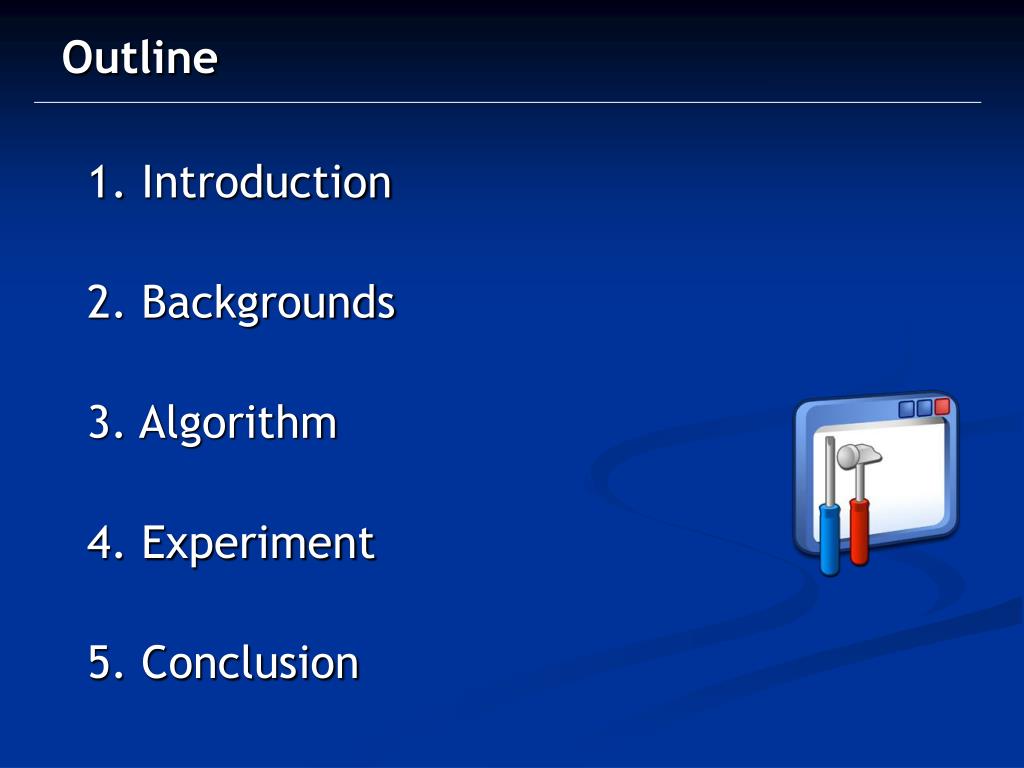 Outline

1. Introduction

2. Backgrounds

3. Algorithm

4. Experiment

5. Conclusion